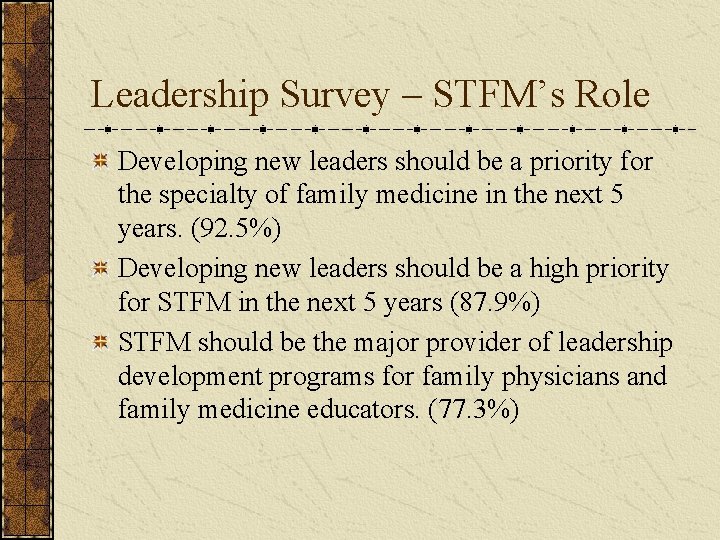 Leadership Survey – STFM's Role

Developing new leaders should be a priority for the specialty of family medicine in the next 5 years. (92.5%)

Developing new leaders should be a high priority for STFM in the next 5 years (87.9%)

STFM should be the major provider of leadership development programs for family physicians and family medicine educators. (77.3%)